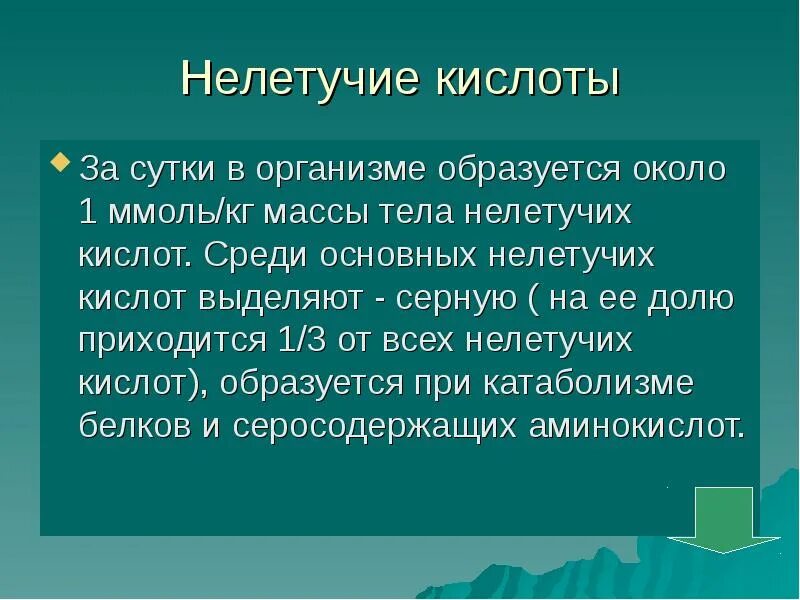 Нелетучие кислоты

За сутки в организме образуется около 1 ммоль/кг массы тела нелетучих кислот. Среди основных нелетучих кислот выделяют - серную ( на ее долю приходится 1/3 от всех нелетучих кислот), образуется при катаболизме белков и серосодержащих аминокислот.